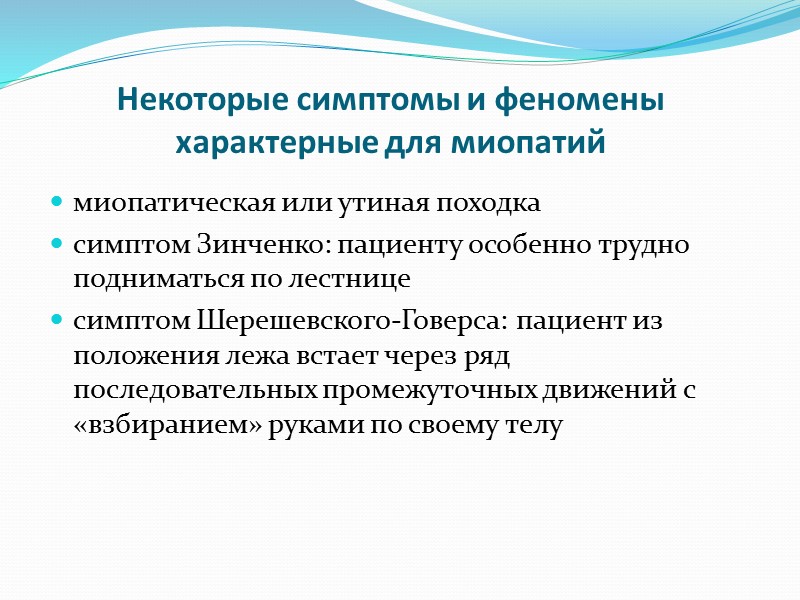 Некоторые симптомы и феномены характерные для миопатий

- миопатическая или утиная походка
- симптом Зинченко: пациенту особенно трудно подниматься по лестнице
- симптом Шерешевского-Говерса: пациент из положения лежа встает через ряд последовательных промежуточных движений с «взбиранием» руками по своему телу